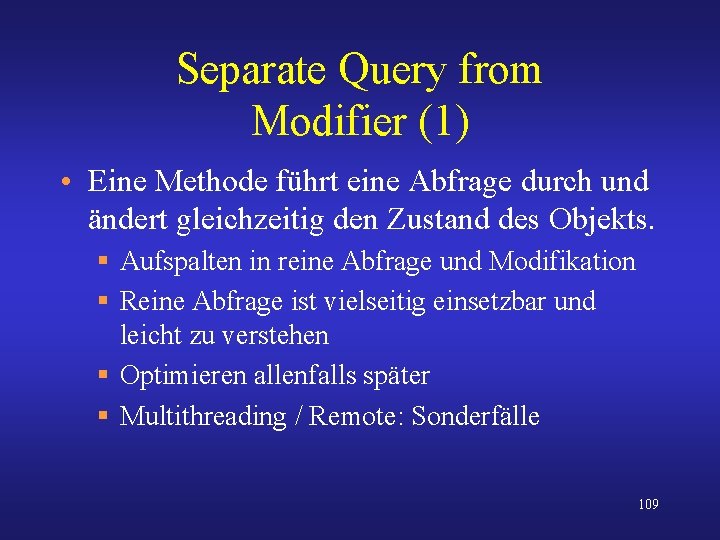 Separate Query from Modifier (1)

• Eine Methode führt eine Abfrage durch und ändert gleichzeitig den Zustand des Objekts.

▪ Aufspalten in reine Abfrage und Modifikation

▪ Reine Abfrage ist vielseitig einsetzbar und leicht zu verstehen

▪ Optimieren allenfalls später

▪ Multithreading / Remote: Sonderfälle

109